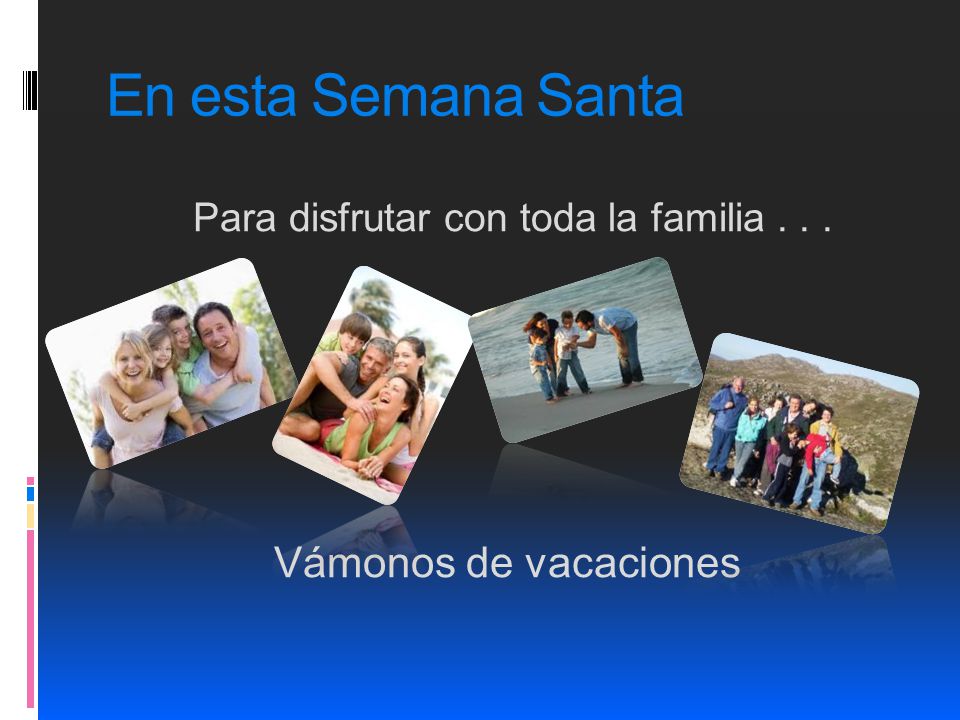 En esta Semana Santa

Para disfrutar con toda la familia . . .

Vámonos de vacaciones